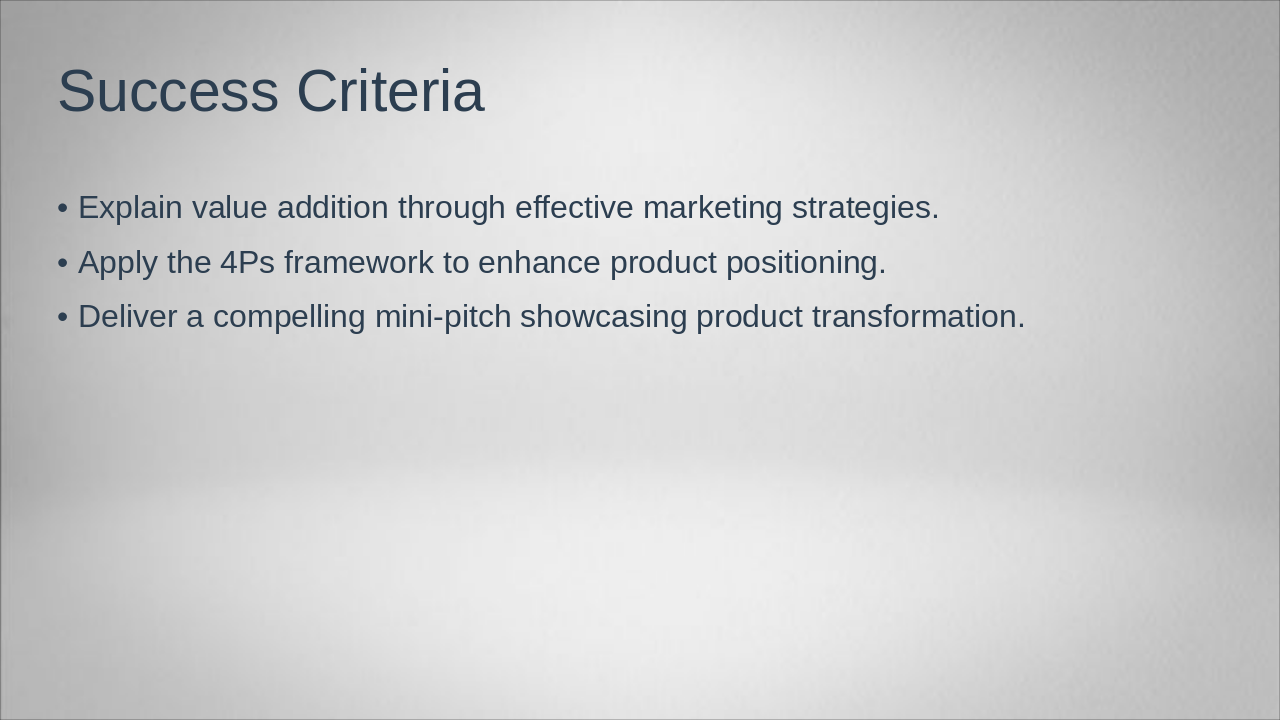 Success Criteria

• Explain value addition through effective marketing strategies.
• Apply the 4Ps framework to enhance product positioning.
• Deliver a compelling mini-pitch showcasing product transformation.